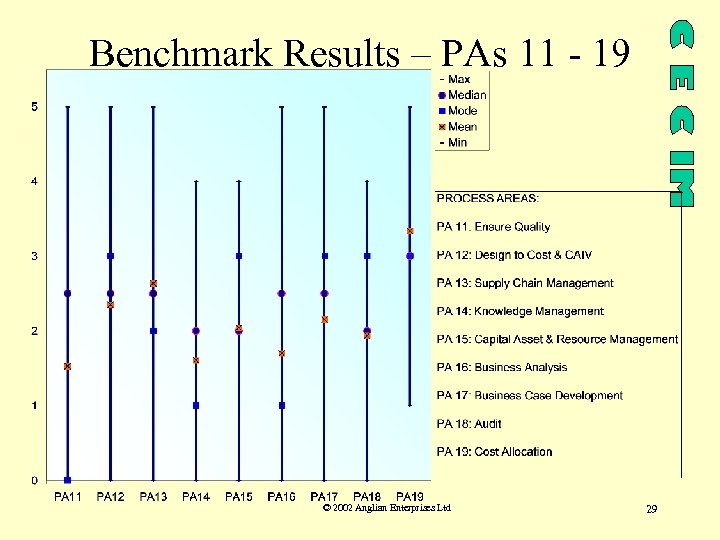 Benchmark Results – PAs 11 - 19

CECIM

- Max
Median
Mode
Mean
- Min

5
4
3
2
1
0

PA11 PA12 PA13 PA14 PA15 PA16 PA17 PA18 PA19

PROCESS AREAS:

PA 11: Ensure Quality

PA 12: Design to Cost & CAIV

PA 13: Supply Chain Management

PA 14: Knowledge Management

PA 15: Capital Asset & Resource Management

PA 16: Business Analysis

PA 17: Business Case Development

PA 18: Audit

PA 19: Cost Allocation

© 2002 Anglian Enterprises Ltd

29